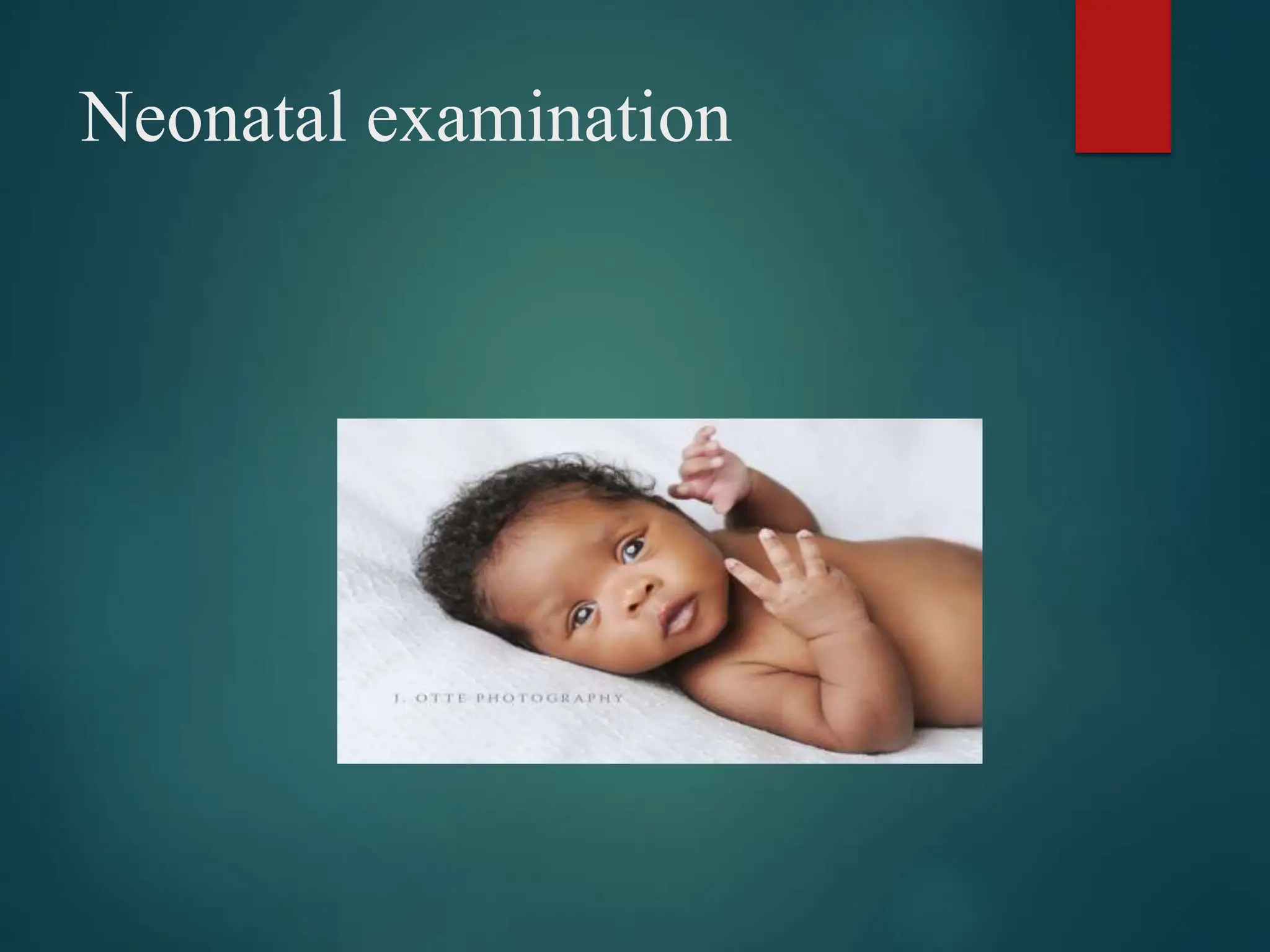 Neonatal examination

J. OTTE PHOTOGRAPHY